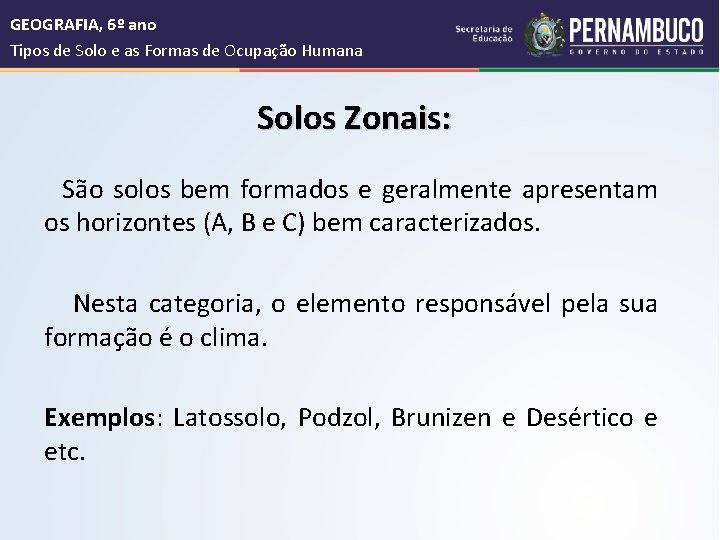 GEOGRAFIA, 6º ano
Tipos de Solo e as Formas de Ocupação Humana

Secretaria de Educação

PERNAMBUCO
GOVERNO DO ESTADO

Solos Zonais:

São solos bem formados e geralmente apresentam os horizontes (A, B e C) bem caracterizados.

Nesta categoria, o elemento responsável pela sua formação é o clima.

Exemplos: Latossolo, Podzol, Brunizen e Desértico e etc.